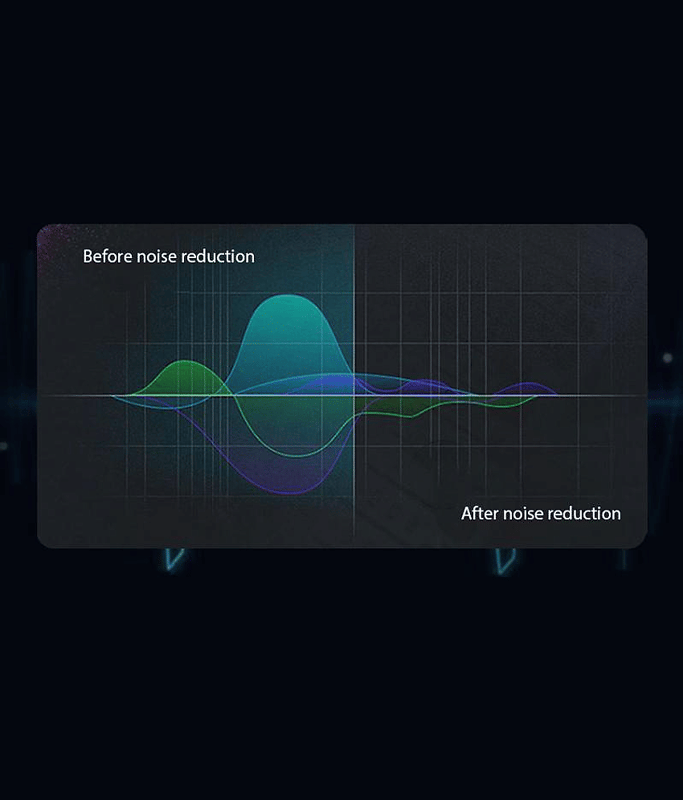 Before noise reduction

After noise reduction